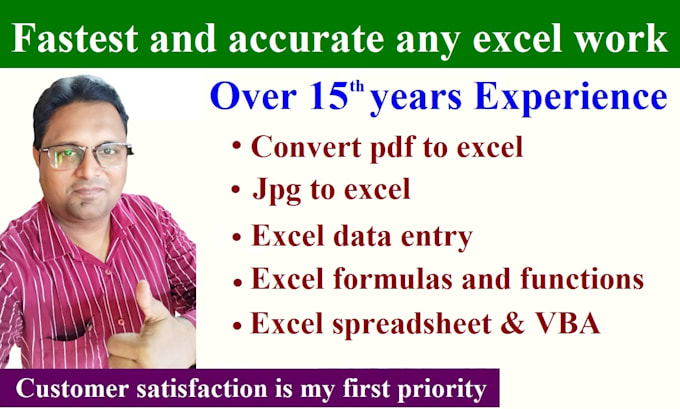 Fastest and accurate any excel work

Over 15$^{th}$ years Experience

• Convert pdf to excel
• Jpg to excel
• Excel data entry
• Excel formulas and functions
• Excel spreadsheet & VBA

Customer satisfaction is my first priority